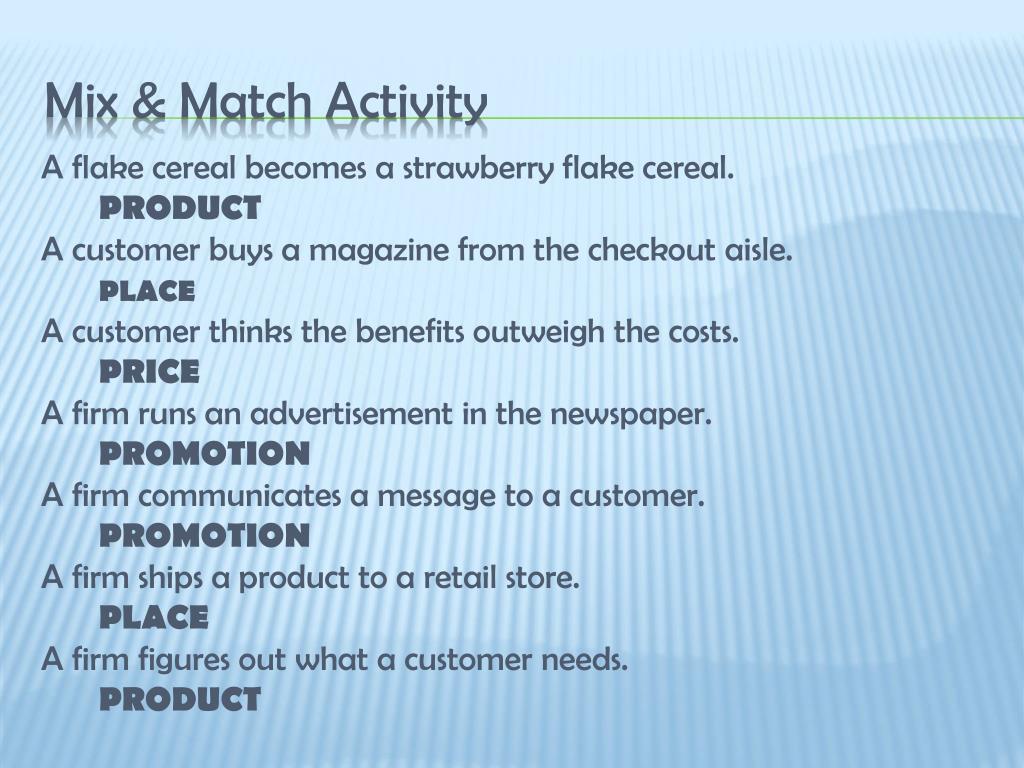 Mix & Match Activity

A flake cereal becomes a strawberry flake cereal.
PRODUCT
A customer buys a magazine from the checkout aisle.
PLACE
A customer thinks the benefits outweigh the costs.
PRICE
A firm runs an advertisement in the newspaper.
PROMOTION
A firm communicates a message to a customer.
PROMOTION
A firm ships a product to a retail store.
PLACE
A firm figures out what a customer needs.
PRODUCT